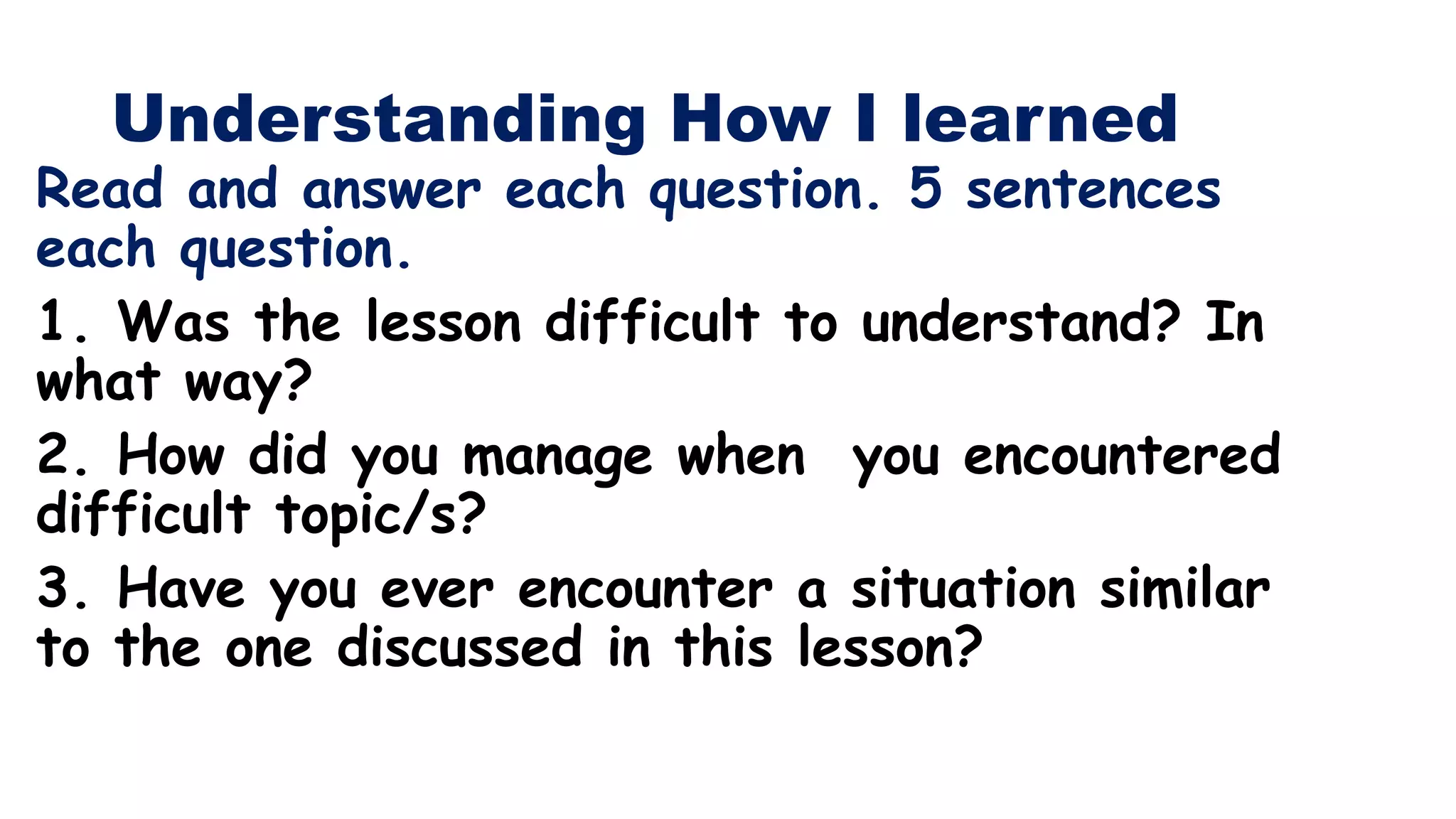 Understanding How I learned

Read and answer each question. 5 sentences each question.

1. Was the lesson difficult to understand? In what way?

2. How did you manage when you encountered difficult topic/s?

3. Have you ever encounter a situation similar to the one discussed in this lesson?